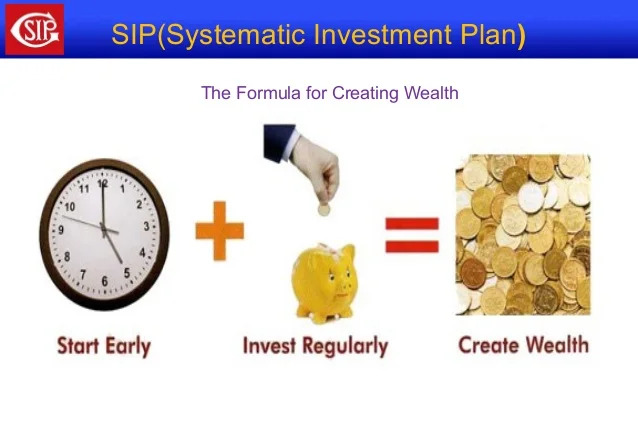 SIP

SIP(Systematic Investment Plan)

The Formula for Creating Wealth

11 12 1 10 2 9 3 8 4 7 6 5

Start Early

Invest Regularly

Create Wealth